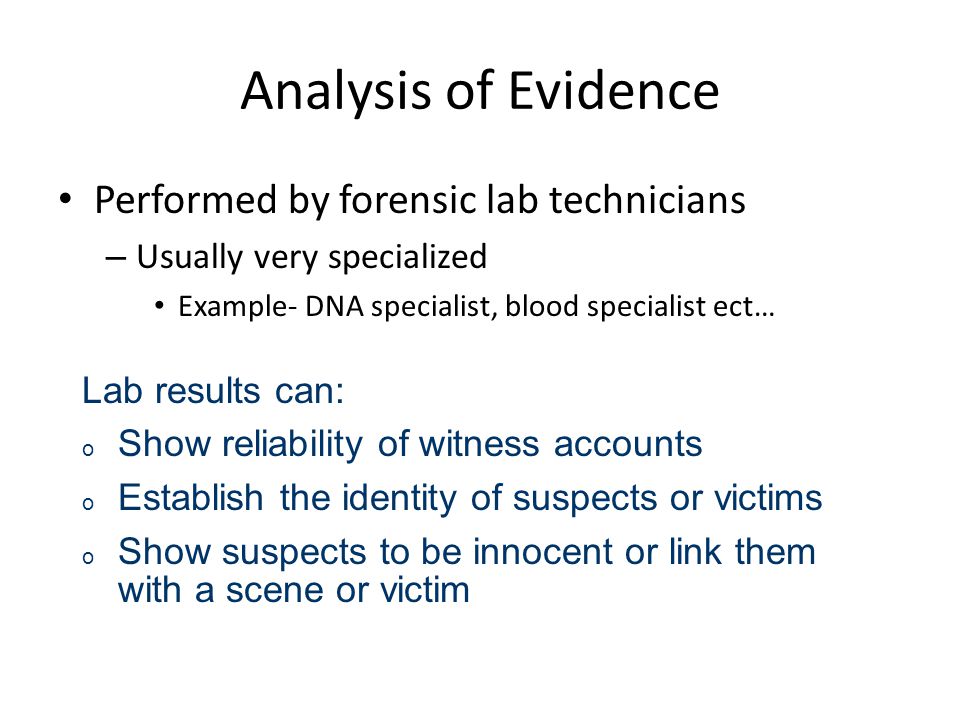 Analysis of Evidence

• Performed by forensic lab technicians
– Usually very specialized
• Example- DNA specialist, blood specialist ect…

Lab results can:
o Show reliability of witness accounts
o Establish the identity of suspects or victims
o Show suspects to be innocent or link them with a scene or victim